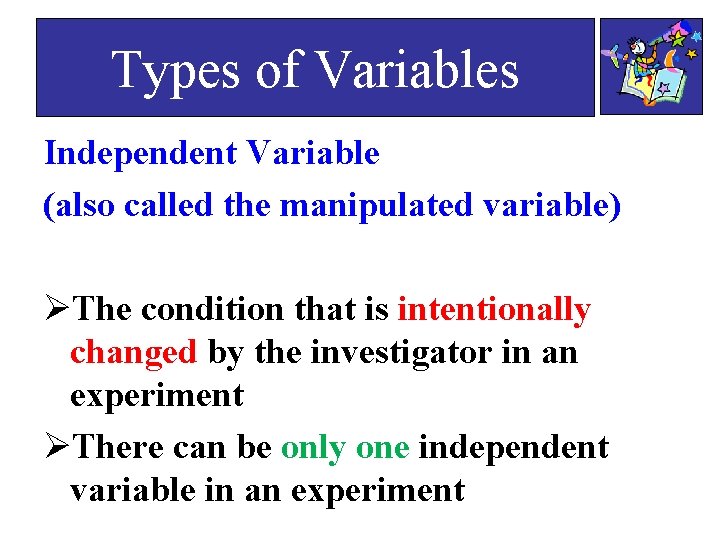 Types of Variables

Independent Variable

(also called the manipulated variable)

➢The condition that is intentionally changed by the investigator in an experiment

➢There can be only one independent variable in an experiment